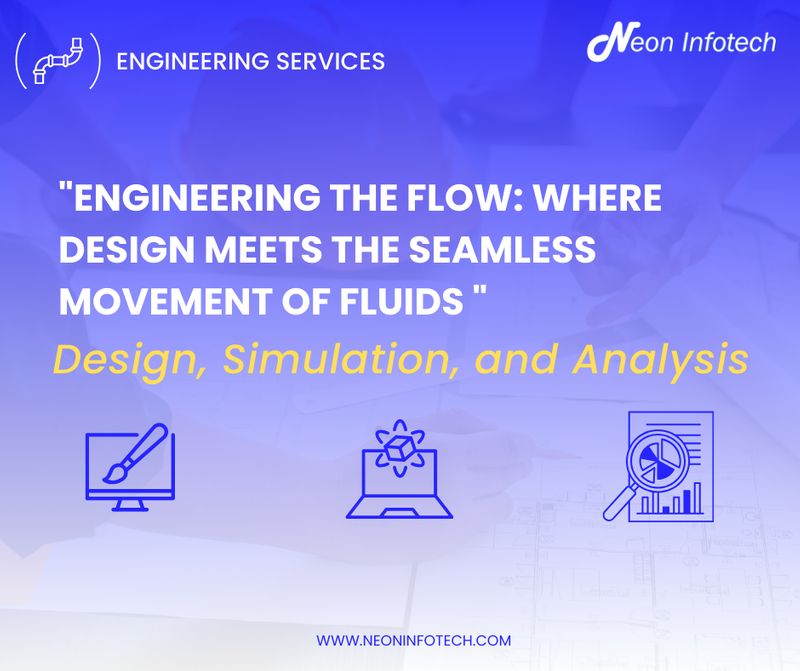 ENGINEERING SERVICES

Neon Infotech

"ENGINEERING THE FLOW: WHERE DESIGN MEETS THE SEAMLESS MOVEMENT OF FLUIDS "

Design, Simulation, and Analysis

WWW.NEONINFOTECH.COM